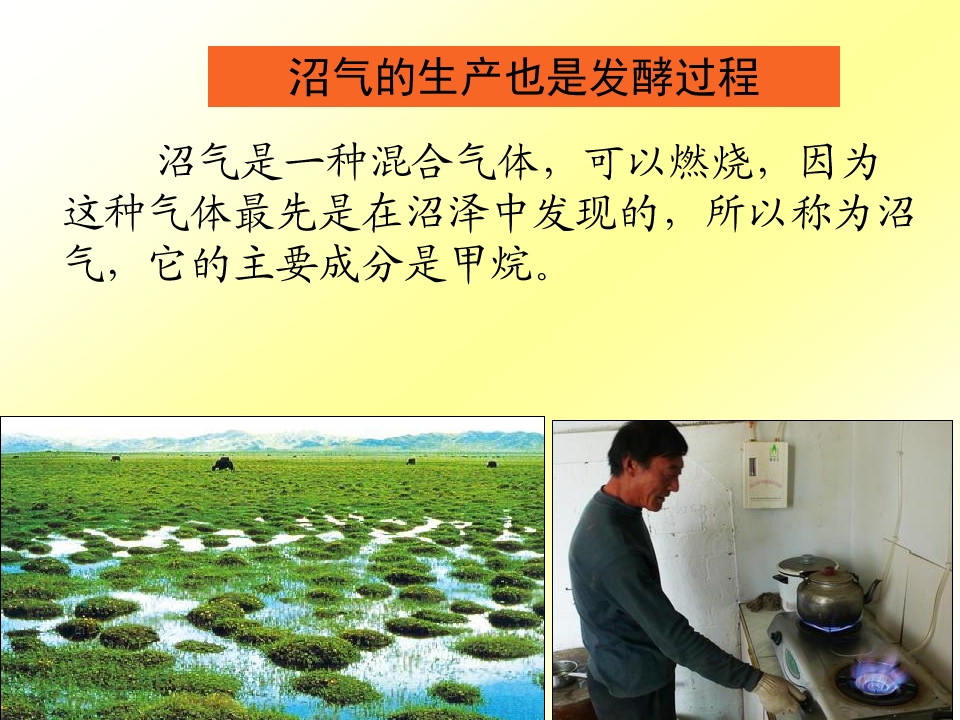 沼气的生产也是发酵过程

沼气是一种混合气体，可以燃烧，因为这种气体最先是在沼泽中发现的，所以称为沼气，它的主要成分是甲烷。